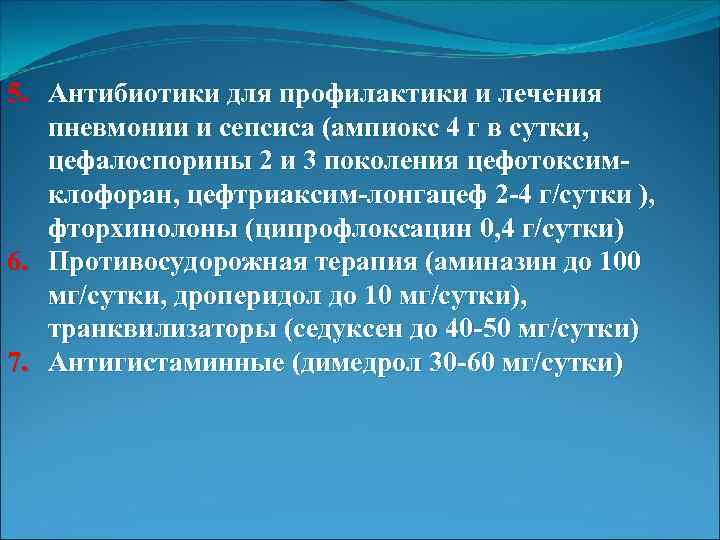 5. Антибиотики для профилактики и лечения пневмонии и сепсиса (ампиокс 4 г в сутки, цефалоспорины 2 и 3 поколения цефотоксим-клофоран, цефтриаксим-лонгацеф 2-4 г/сутки ), фторхинолоны (ципрофлоксацин 0,4 г/сутки)
6. Противосудорожная терапия (аминазин до 100 мг/сутки, дроперидол до 10 мг/сутки), транквилизаторы (седуксен до 40-50 мг/сутки)
7. Антигистаминные (димедрол 30-60 мг/сутки)